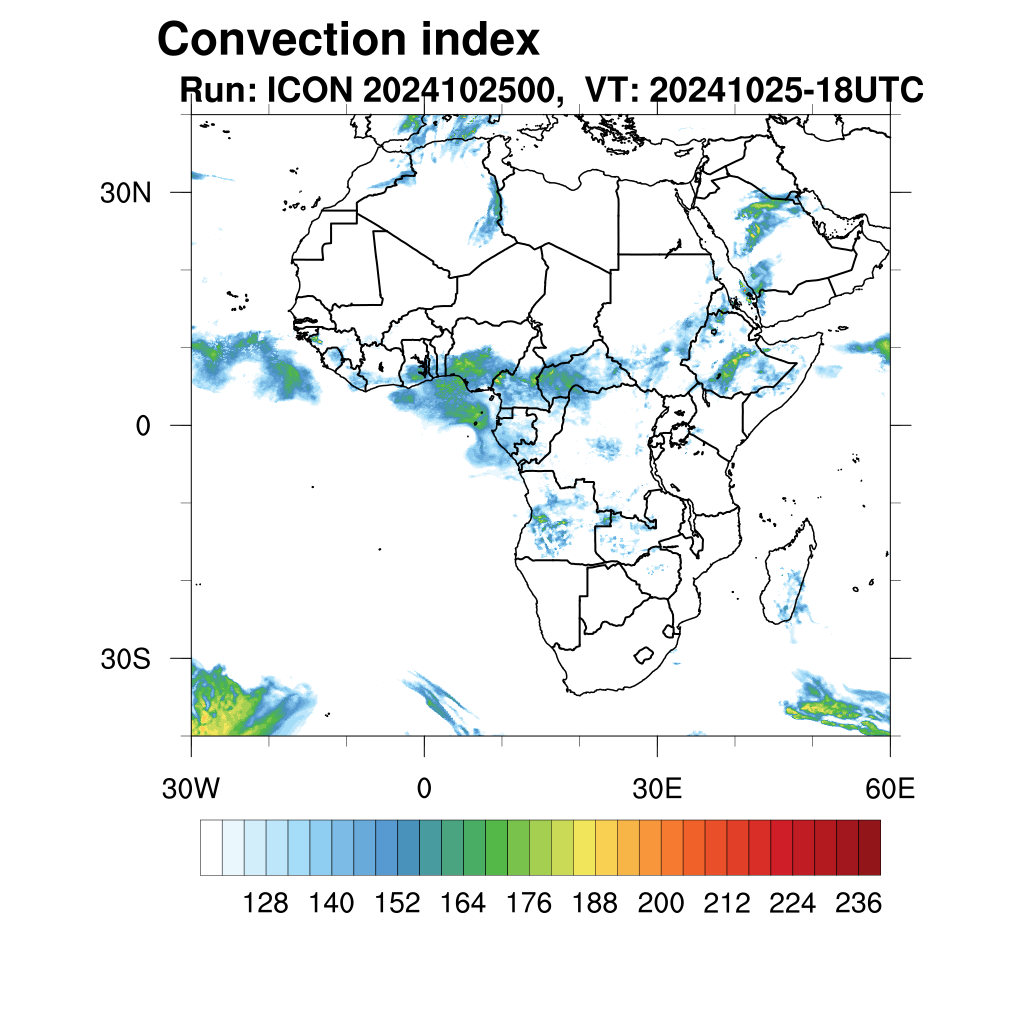 Convection index
Run: ICON 2024102500, VT: 20241025-18UTC

30N
0
30S

30W
0
30E
60E

128 140 152 164 176 188 200 212 224 236